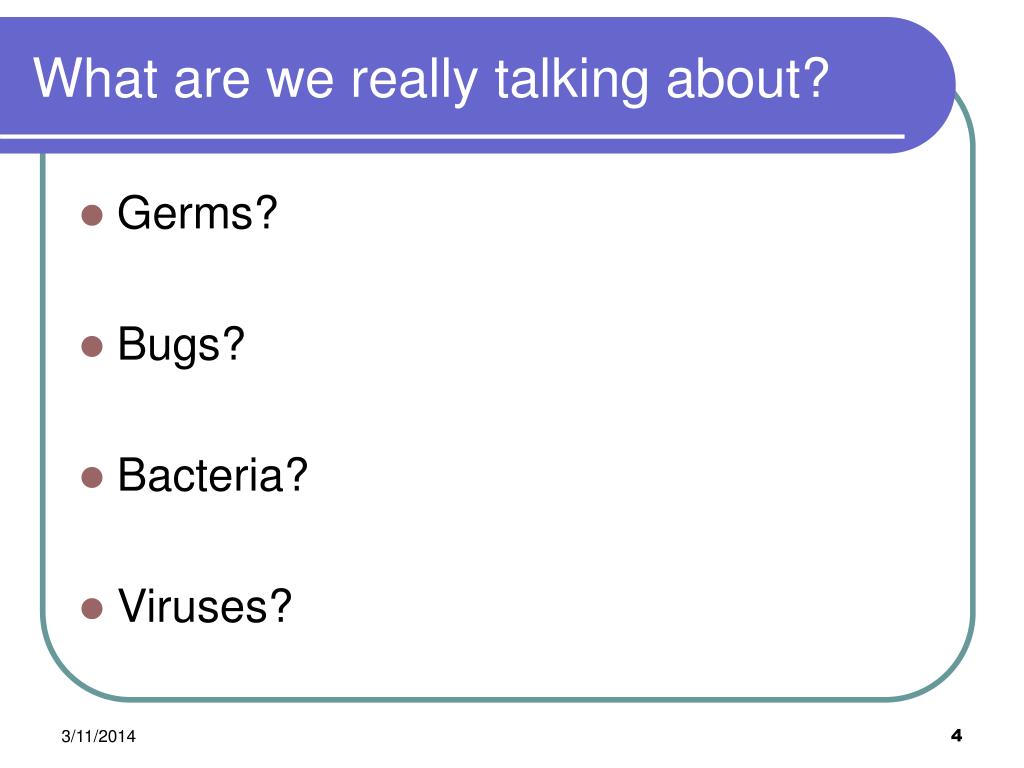 What are we really talking about?

- Germs?
- Bugs?
- Bacteria?
- Viruses?

3/11/2014

4